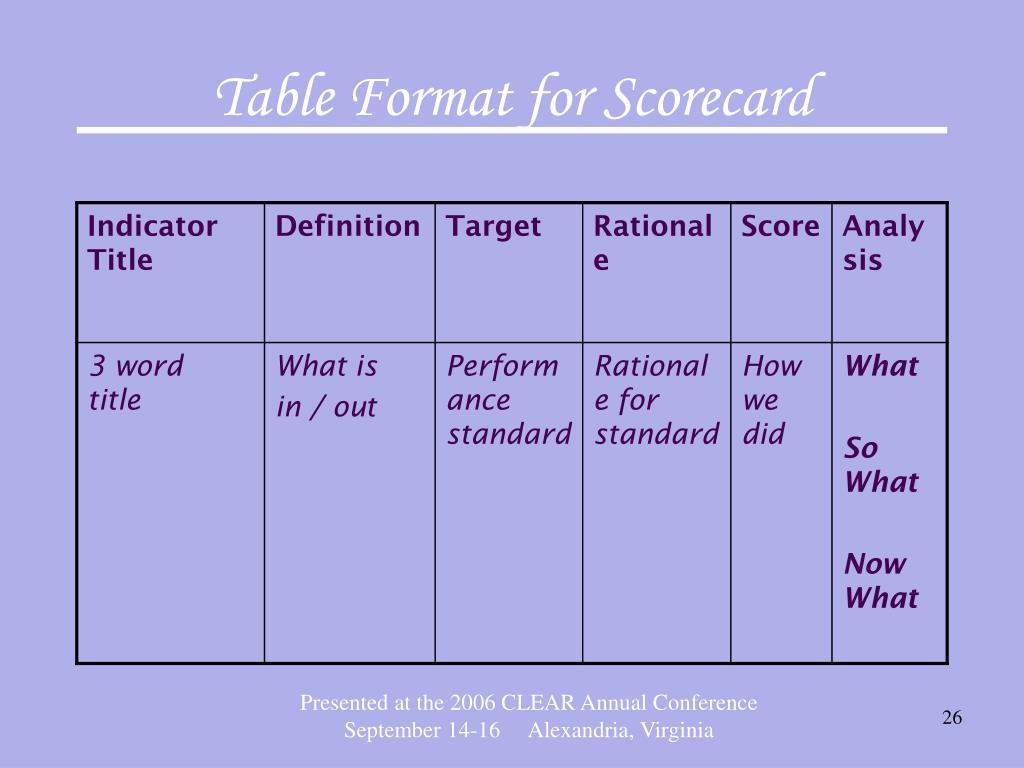 Table Format for Scorecard

| Indicator Title | Definition | Target | Rationale | Score | Analysis |
|---|---|---|---|---|---|
| 3 word title | What is in / out | Performance standard | Rationale for standard | How we did | What So What Now What |

Presented at the 2006 CLEAR Annual Conference
September 14-16 Alexandria, Virginia

26